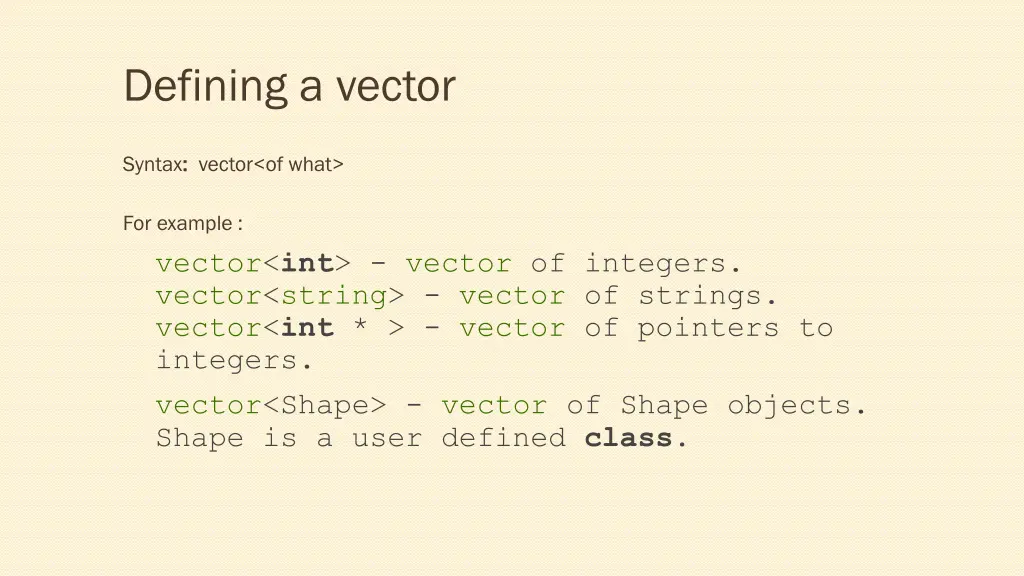 Defining a vector

Syntax: vector<of what>

For example :

vector<int> - vector of integers.
vector<string> - vector of strings.
vector<int * > - vector of pointers to integers.

vector<Shape> - vector of Shape objects. Shape is a user defined class.